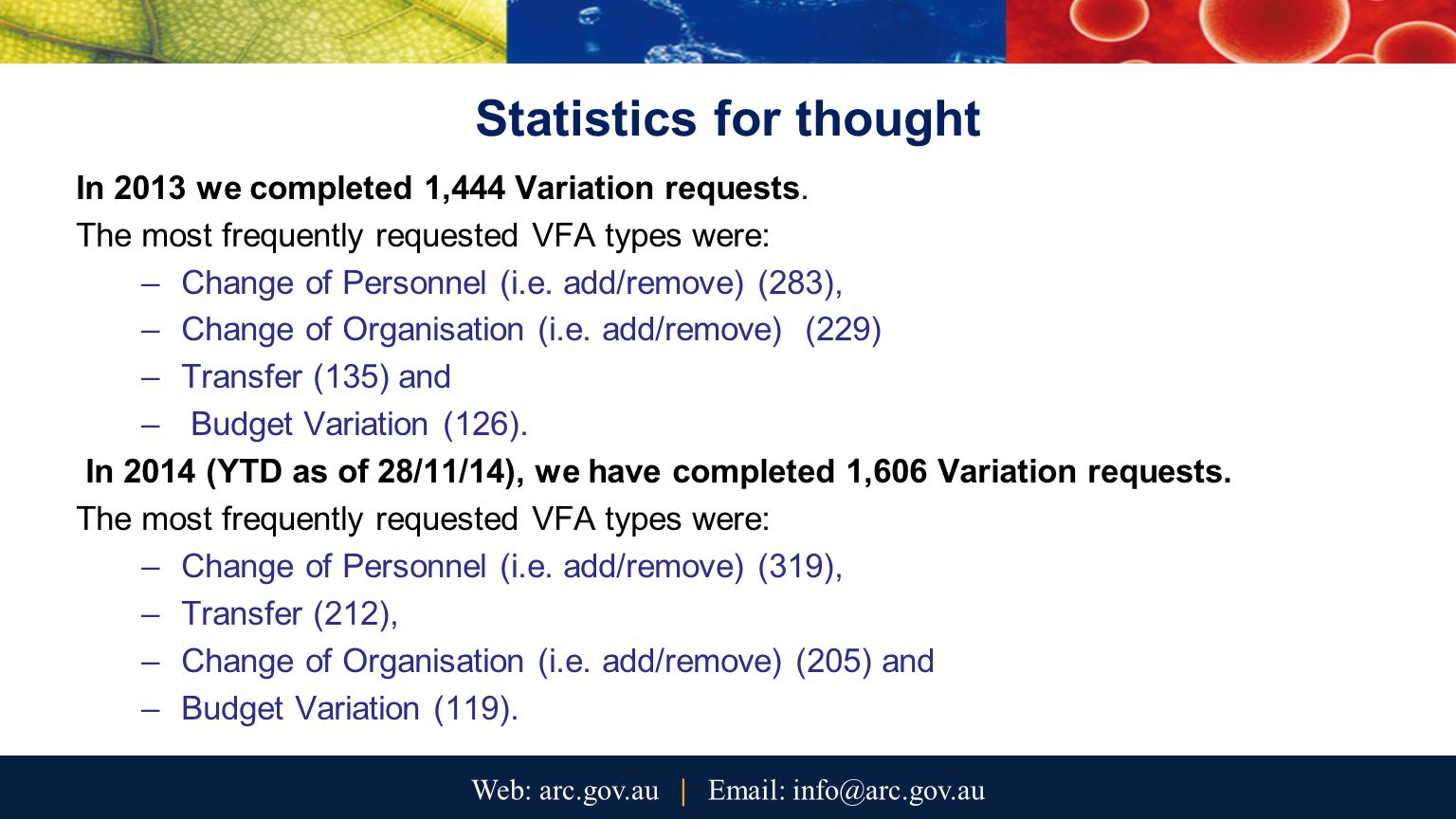 Statistics for thought

In 2013 we completed 1,444 Variation requests.

The most frequently requested VFA types were:

– Change of Personnel (i.e. add/remove) (283),
– Change of Organisation (i.e. add/remove) (229)
– Transfer (135) and
– Budget Variation (126).

In 2014 (YTD as of 28/11/14), we have completed 1,606 Variation requests.

The most frequently requested VFA types were:

– Change of Personnel (i.e. add/remove) (319),
– Transfer (212),
– Change of Organisation (i.e. add/remove) (205) and
– Budget Variation (119).

Web: arc.gov.au | Email: info@arc.gov.au